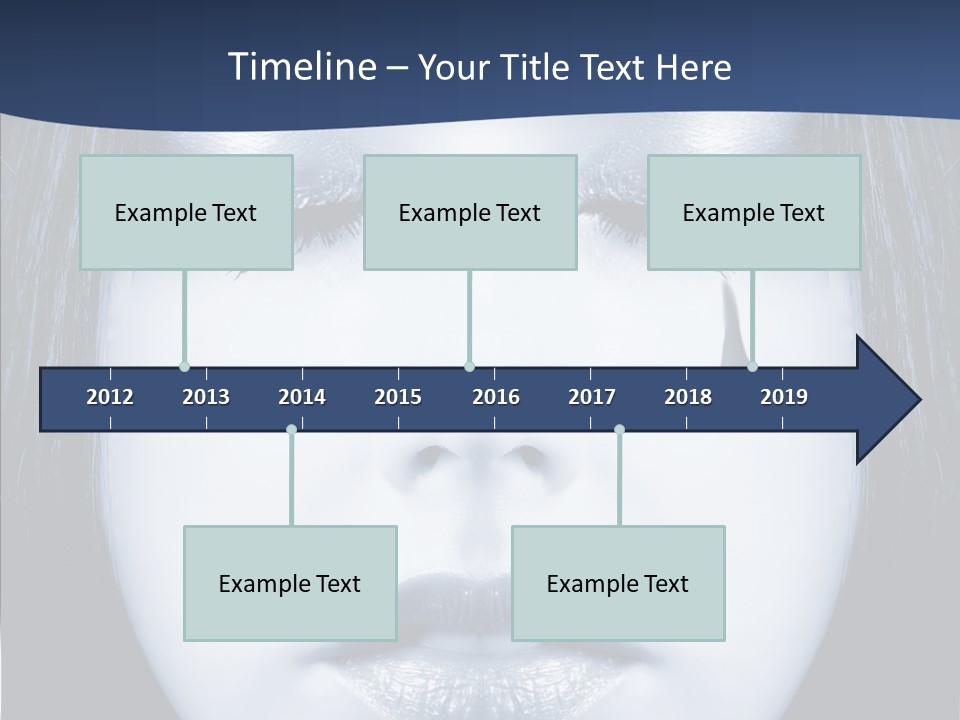 Timeline – Your Title Text Here

Example Text

Example Text

Example Text

2012 2013 2014 2015 2016 2017 2018 2019

Example Text

Example Text